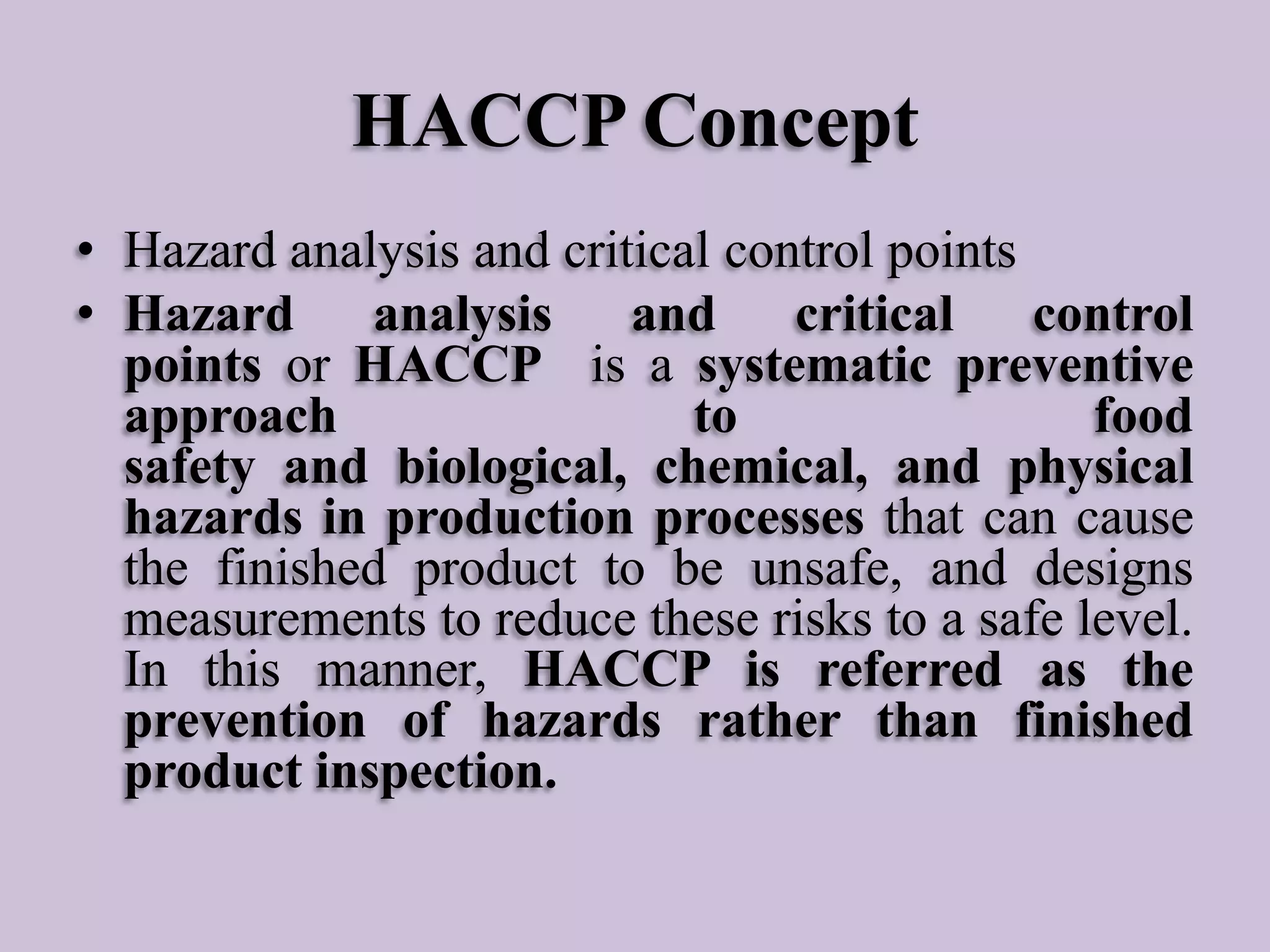 HACCP Concept

• Hazard analysis and critical control points
• Hazard analysis and critical control points or HACCP is a systematic preventive approach to food safety and biological, chemical, and physical hazards in production processes that can cause the finished product to be unsafe, and designs measurements to reduce these risks to a safe level. In this manner, HACCP is referred as the prevention of hazards rather than finished product inspection.